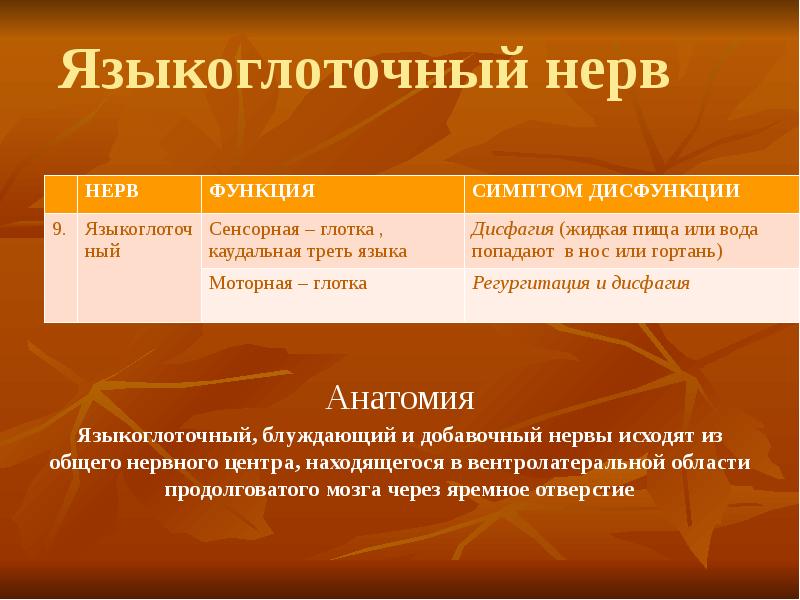 Языкоглоточный нерв

| | НЕРВ | ФУНКЦИЯ | СИМПТОМ ДИСФУНКЦИИ |
|---|---|---|---|
| 9. | Языкоглоточный | Сенсорная – глотка , каудальная треть языка | Дисфагия (жидкая пища или вода попадают в нос или гортань) |
| | | Моторная – глотка | Регургитация и дисфагия |

Анатомия

Языкоглоточный, блуждающий и добавочный нервы исходят из общего нервного центра, находящегося в вентролатеральной области продолговатого мозга через яремное отверстие